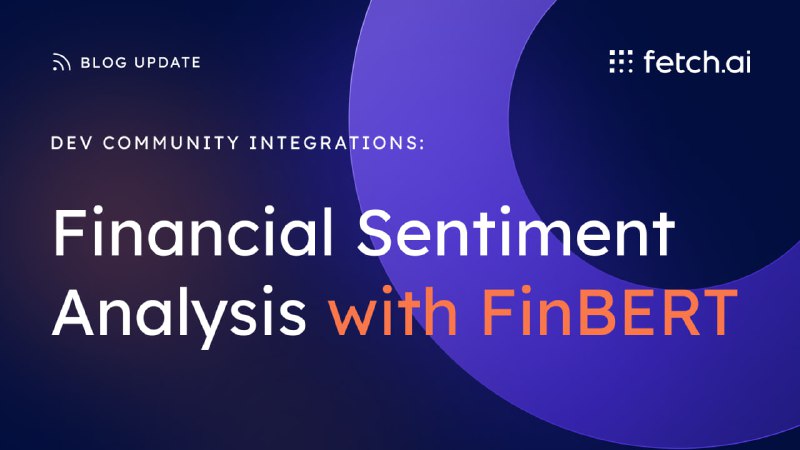 BLOG UPDATE

fetch.ai

DEV COMMUNITY INTEGRATIONS:

Financial Sentiment Analysis with FinBERT